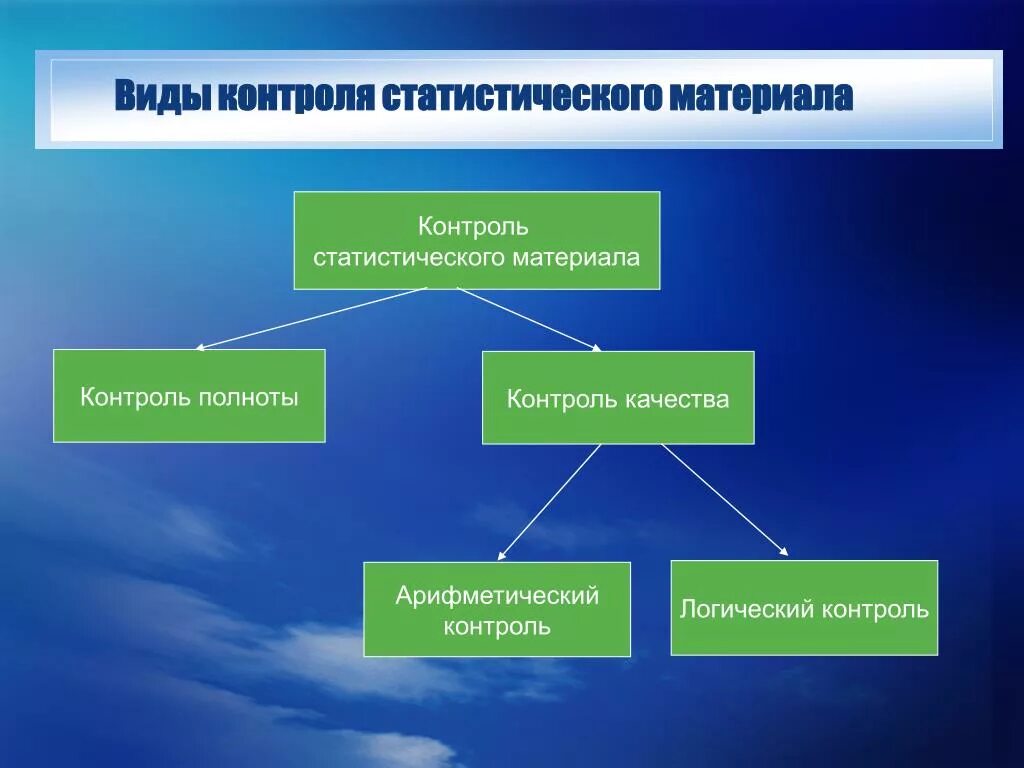 Виды контроля статистического материала

Контроль статистического материала

Контроль полноты

Контроль качества

Арифметический контроль

Логический контроль